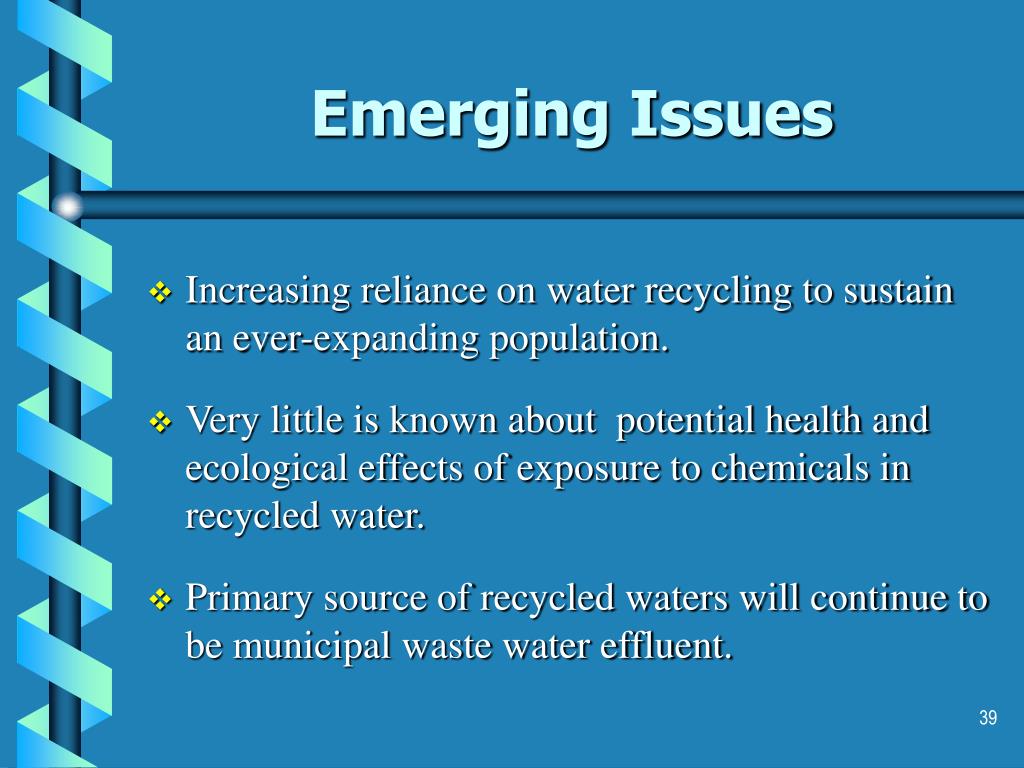 Emerging Issues

❖ Increasing reliance on water recycling to sustain an ever-expanding population.

❖ Very little is known about  potential health and ecological effects of exposure to chemicals in recycled water.

❖ Primary source of recycled waters will continue to be municipal waste water effluent.

39